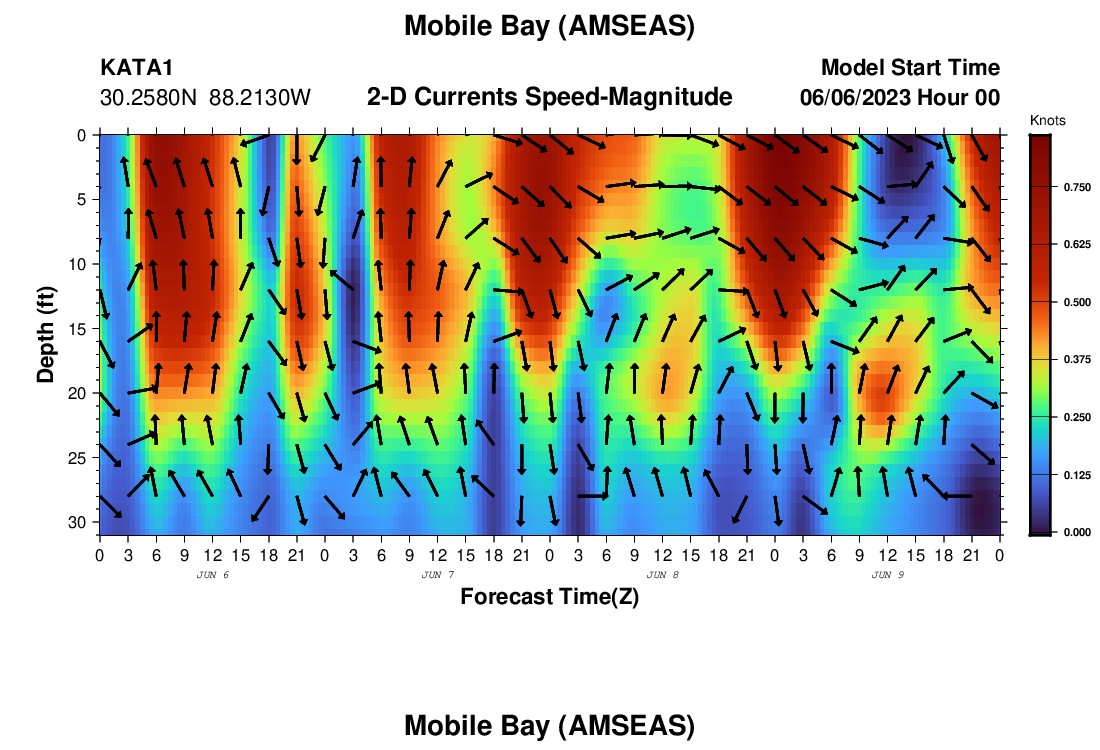 Mobile Bay (AMSEAS)

KATA1
30.2580N 88.2130W

2-D Currents Speed-Magnitude

Model Start Time
06/06/2023 Hour 00

Knots
0.750
0.625
0.500
0.375
0.250
0.125
0.000

Depth (ft)
0
5
10
15
20
25
30

0 3 6 9 12 15 18 21 0 3 6 9 12 15 18 21 0 3 6 9 12 15 18 21 0 3 6 9 12 15 18 21 0
JUN 6
JUN 7
JUN 8
JUN 9

Forecast Time(Z)

Mobile Bay (AMSEAS)